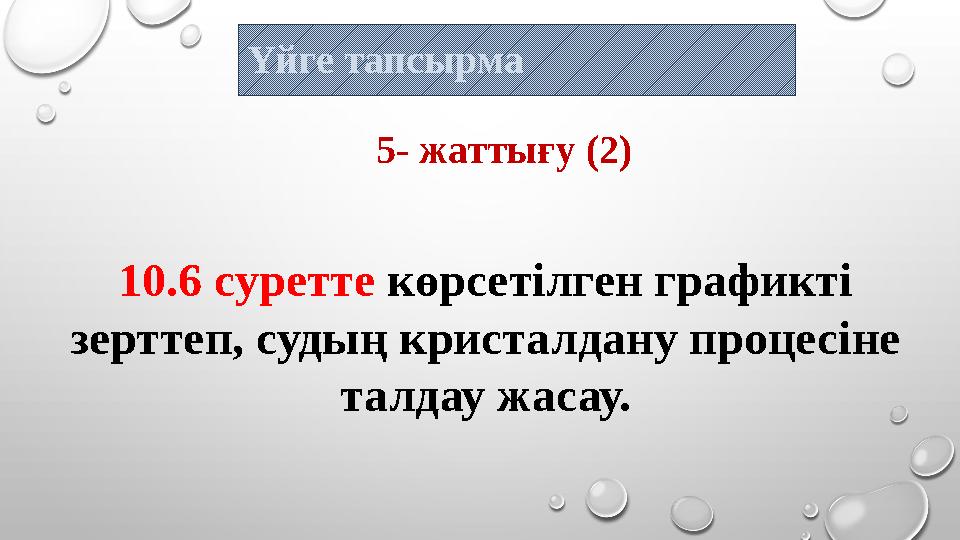 Үйге тапсырма

5- жаттығу (2)

10.6 суретте көрсетілген графикті зерттеп, судың кристалдану процесіне талдау жасау.